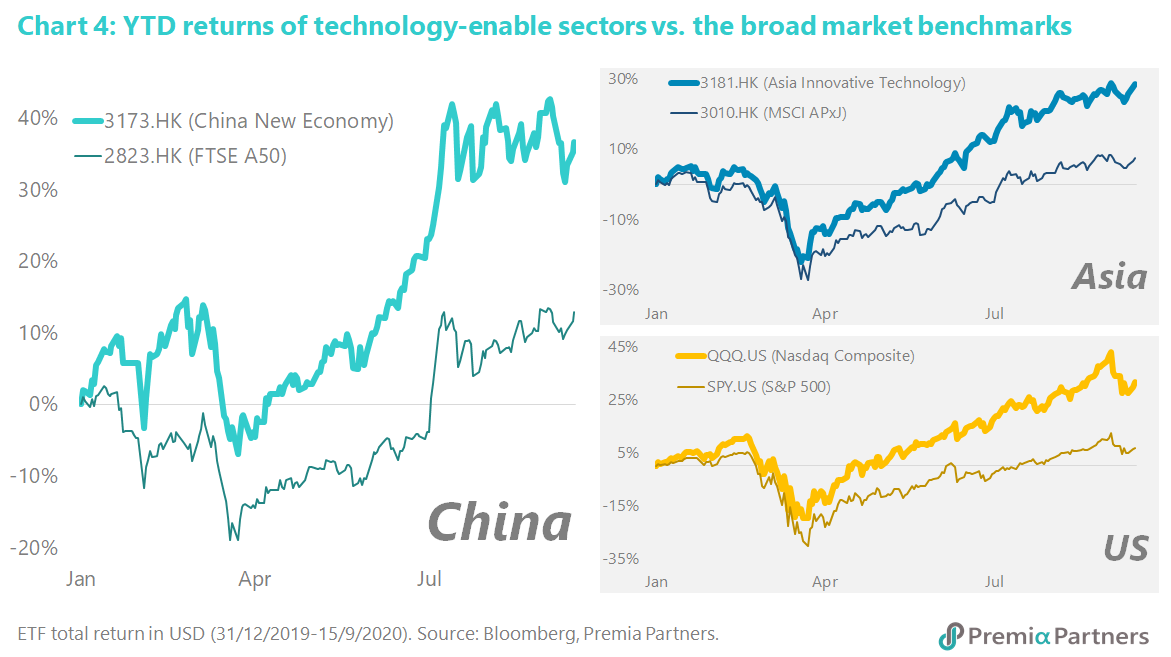 Chart 4: YTD returns of technology-enable sectors vs. the broad market benchmarks

3173.HK (China New Economy)
2823.HK (FTSE A50)

40%
30%
20%
10%
0%
-10%
-20%

Jan
Apr
Jul

China

3181.HK (Asia Innovative Technology)
3010.HK (MSCI APxJ)

30%
10%
-10%
-30%

Jan
Apr
Jul

Asia

QQQ.US (Nasdaq Composite)
SPY.US (S&P 500)

45%
25%
5%
-15%
-35%

Jan
Apr
Jul

US

ETF total return in USD (31/12/2019-15/9/2020). Source: Bloomberg, Premia Partners.

Premia Partners